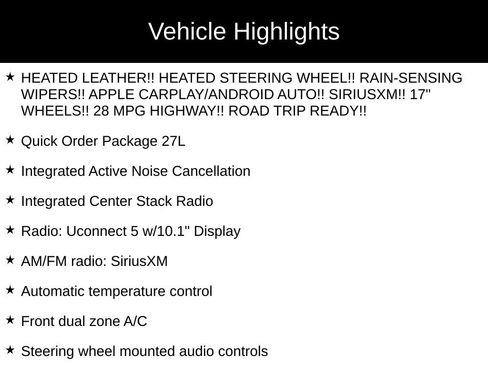 Vehicle Highlights

★ HEATED LEATHER!! HEATED STEERING WHEEL!! RAIN-SENSING WIPERS!! APPLE CARPLAY/ANDROID AUTO!! SIRIUSXM!! 17" WHEELS!! 28 MPG HIGHWAY!! ROAD TRIP READY!!

★ Quick Order Package 27L

★ Integrated Active Noise Cancellation

★ Integrated Center Stack Radio

★ Radio: Uconnect 5 w/10.1" Display

★ AM/FM radio: SiriusXM

★ Automatic temperature control

★ Front dual zone A/C

★ Steering wheel mounted audio controls